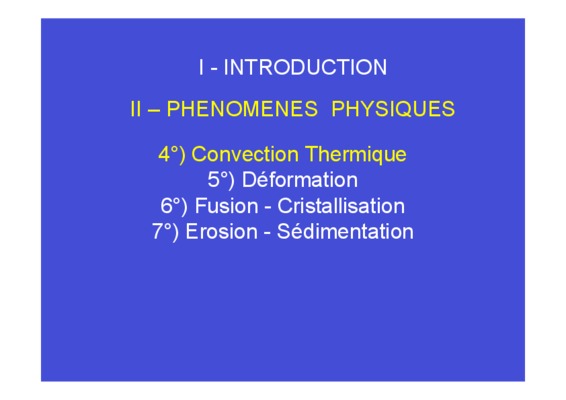 I - INTRODUCTION

II – PHENOMENES PHYSIQUES

4°) Convection Thermique
5°) Déformation
6°) Fusion - Cristallisation
7°) Erosion - Sédimentation